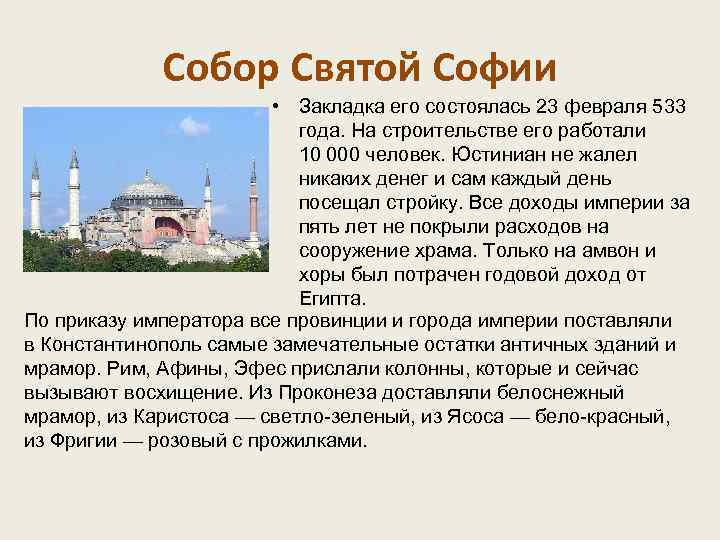 Собор Святой Софии

• Закладка его состоялась 23 февраля 533 года. На строительстве его работали 10 000 человек. Юстиниан не жалел никаких денег и сам каждый день посещал стройку. Все доходы империи за пять лет не покрыли расходов на сооружение храма. Только на амвон и хоры был потрачен годовой доход от Египта.

По приказу императора все провинции и города империи поставляли в Константинополь самые замечательные остатки античных зданий и мрамор. Рим, Афины, Эфес прислали колонны, которые и сейчас вызывают восхищение. Из Проконеза доставляли белоснежный мрамор, из Каристоса — светло-зеленый, из Ясоса — бело-красный, из Фригии — розовый с прожилками.